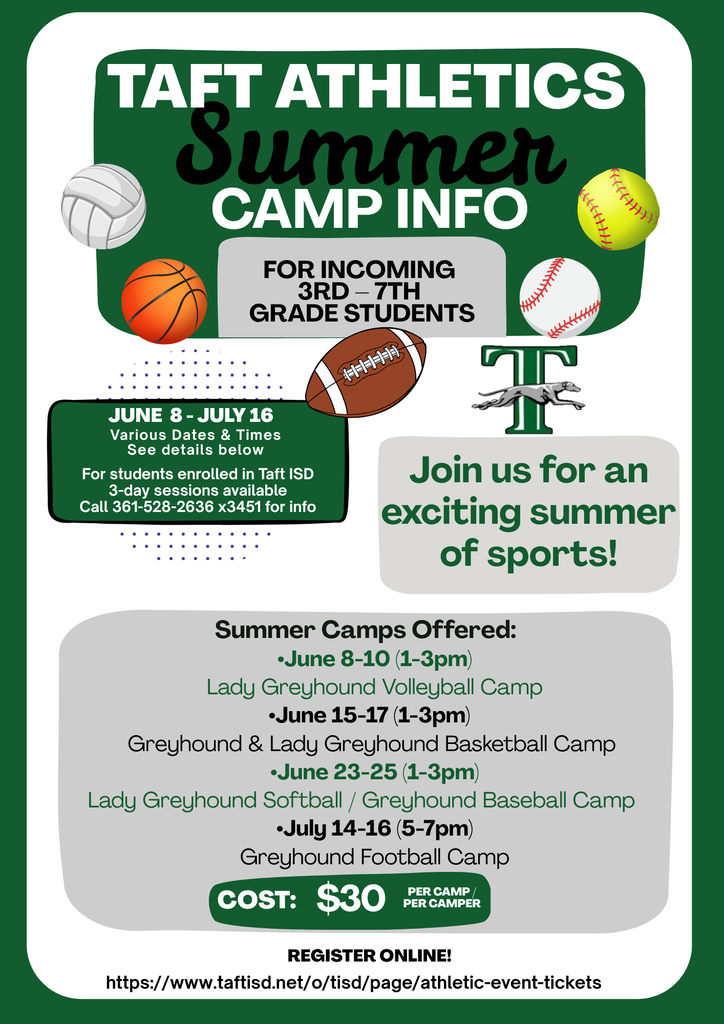 TAFT ATHLETICS
Summer
CAMP INFO

FOR INCOMING 3RD – 7TH GRADE STUDENTS

T

JUNE 8 - JULY 16
Various Dates & Times
See details below
For students enrolled in Taft ISD
3-day sessions available
Call 361-528-2636 x3451 for info

Join us for an exciting summer of sports!

Summer Camps Offered:
•June 8-10 (1-3pm)
Lady Greyhound Volleyball Camp
•June 15-17 (1-3pm)
Greyhound & Lady Greyhound Basketball Camp
•June 23-25 (1-3pm)
Lady Greyhound Softball / Greyhound Baseball Camp
•July 14-16 (5-7pm)
Greyhound Football Camp

COST: $30 PER CAMP / PER CAMPER

REGISTER ONLINE!
https://www.taftisd.net/o/tisd/page/athletic-event-tickets